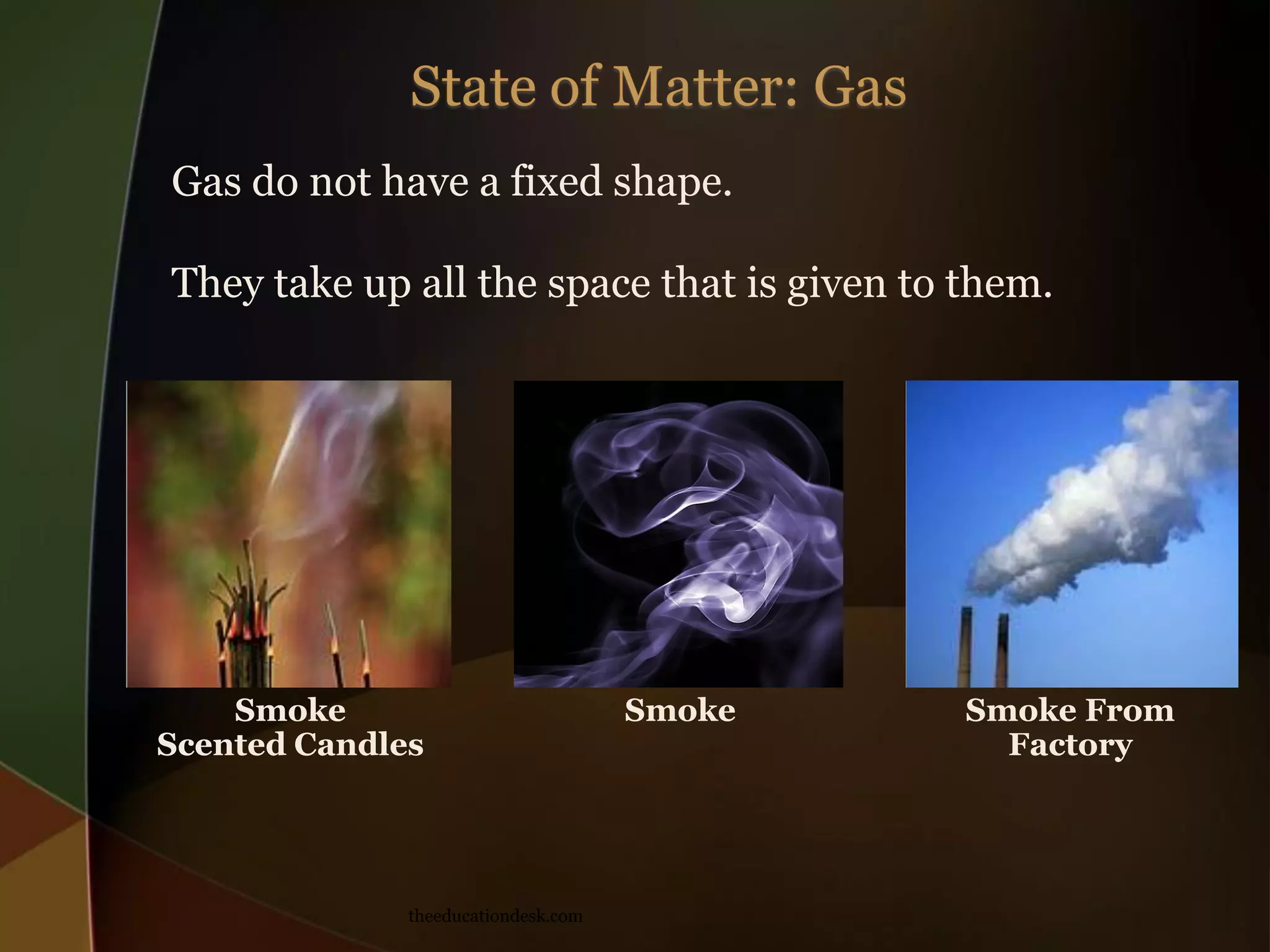 State of Matter: Gas

Gas do not have a fixed shape.

They take up all the space that is given to them.

Smoke
Scented Candles

Smoke

Smoke From
Factory

theeducationdesk.com